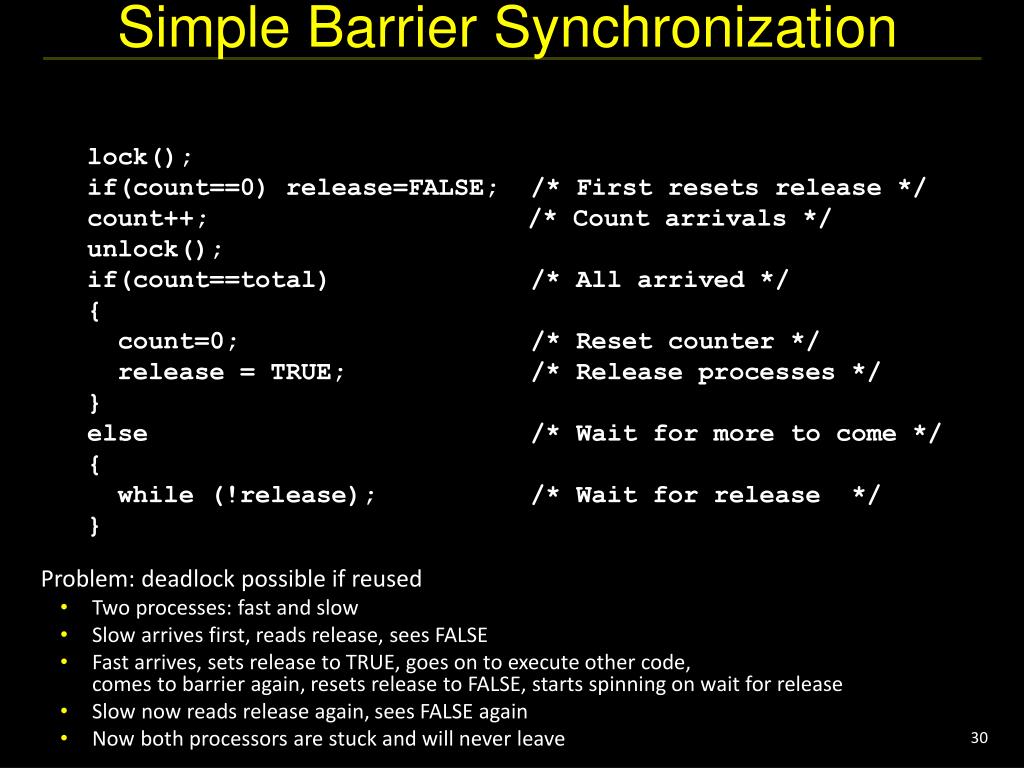 Simple Barrier Synchronization

lock();
if(count==0) release=FALSE;  /* First resets release */
count++;                     /* Count arrivals */
unlock();
if(count==total)             /* All arrived */
{
  count=0;                   /* Reset counter */
  release = TRUE;            /* Release processes */
}
else                         /* Wait for more to come */
{
  while (!release);          /* Wait for release  */
}

Problem: deadlock possible if reused
• Two processes: fast and slow
• Slow arrives first, reads release, sees FALSE
• Fast arrives, sets release to TRUE, goes on to execute other code, comes to barrier again, resets release to FALSE, starts spinning on wait for release
• Slow now reads release again, sees FALSE again
• Now both processors are stuck and will never leave

30